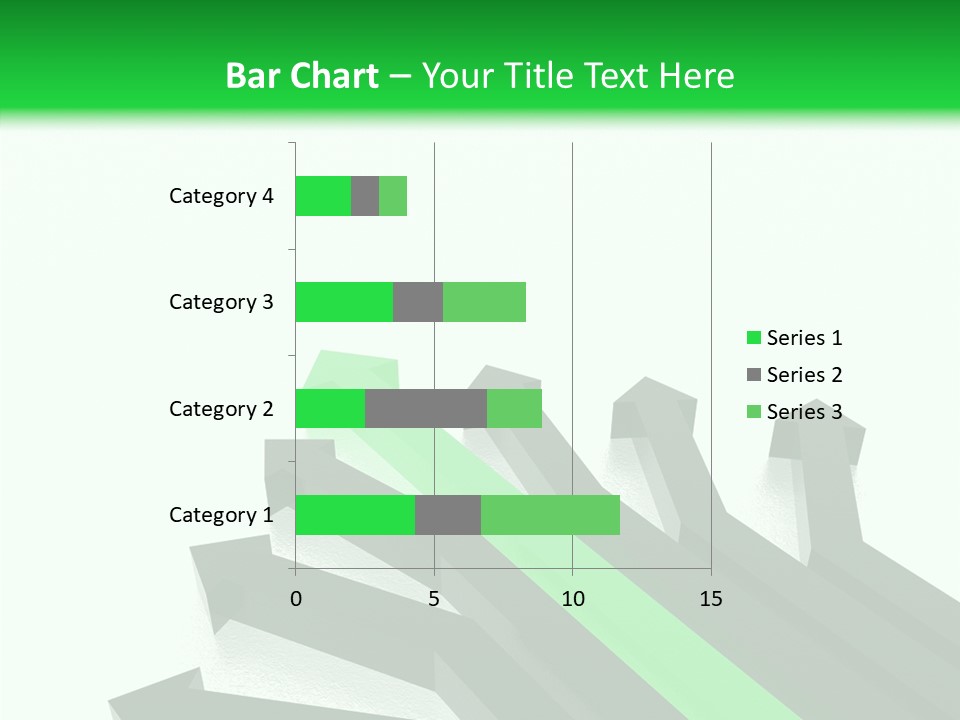 Bar Chart – Your Title Text Here

Category 4
Category 3
Category 2
Category 1

0
5
10
15

Series 1
Series 2
Series 3